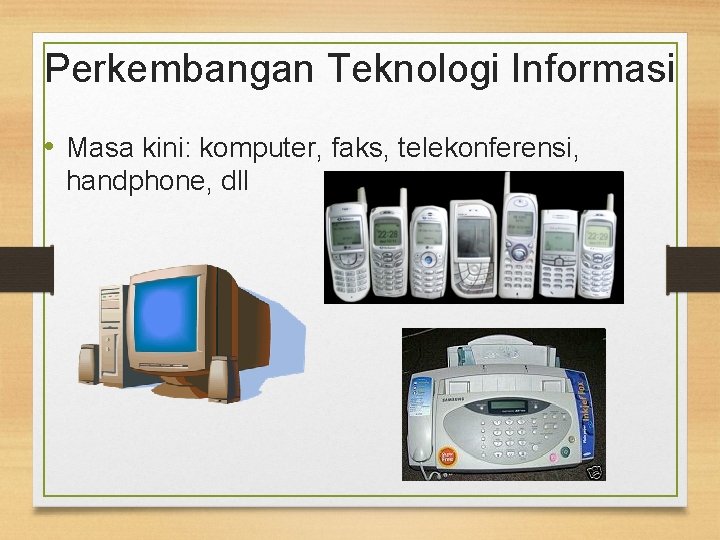 Perkembangan Teknologi Informasi

• Masa kini: komputer, faks, telekonferensi, handphone, dll

22:28

22:29

SAMSUNG

Inkjet Fax